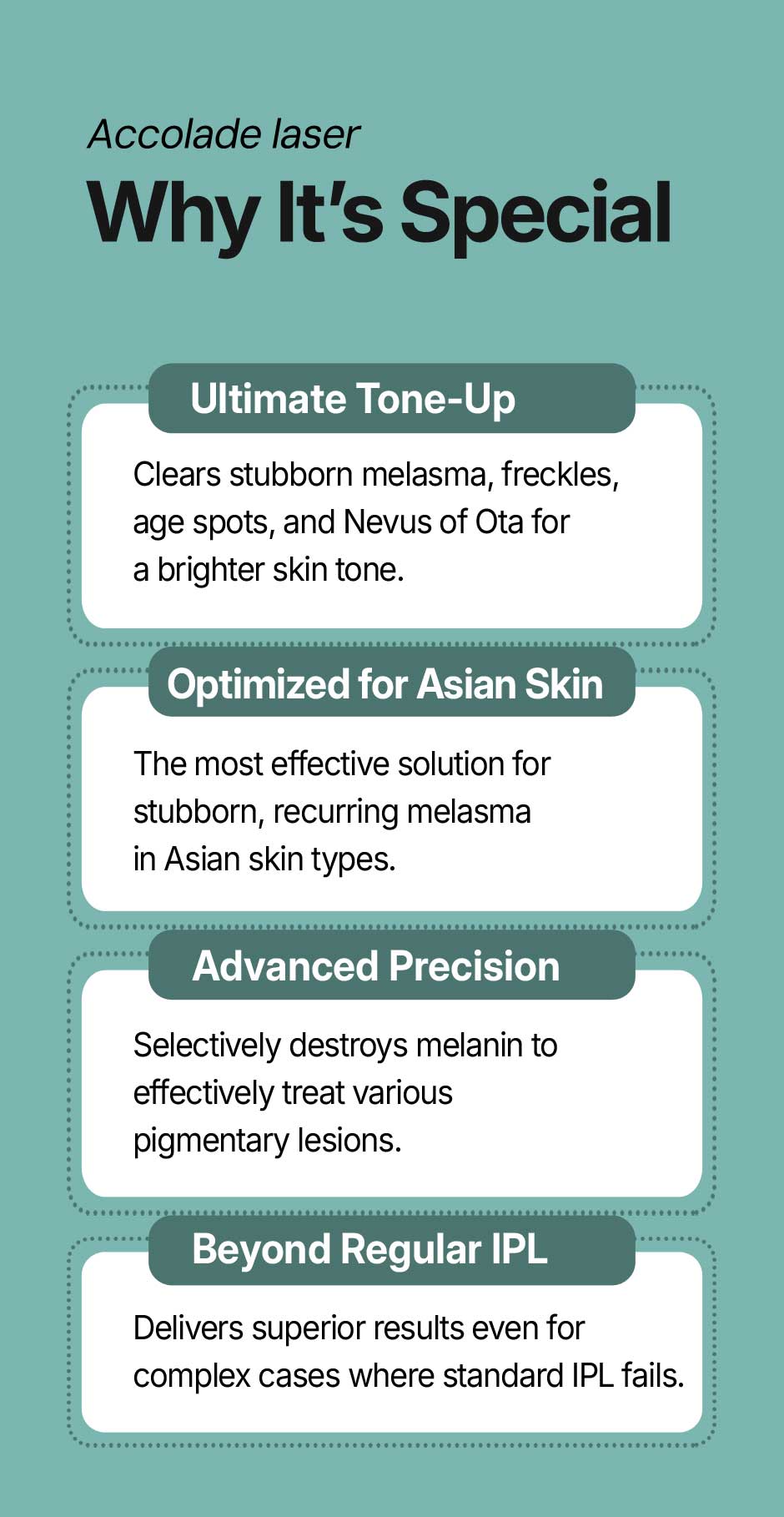 Accolade laser

Why It's Special

Ultimate Tone-Up

Clears stubborn melasma, freckles, age spots, and Nevus of Ota for a brighter skin tone.

Optimized for Asian Skin

The most effective solution for stubborn, recurring melasma in Asian skin types.

Advanced Precision

Selectively destroys melanin to effectively treat various pigmentary lesions.

Beyond Regular IPL

Delivers superior results even for complex cases where standard IPL fails.